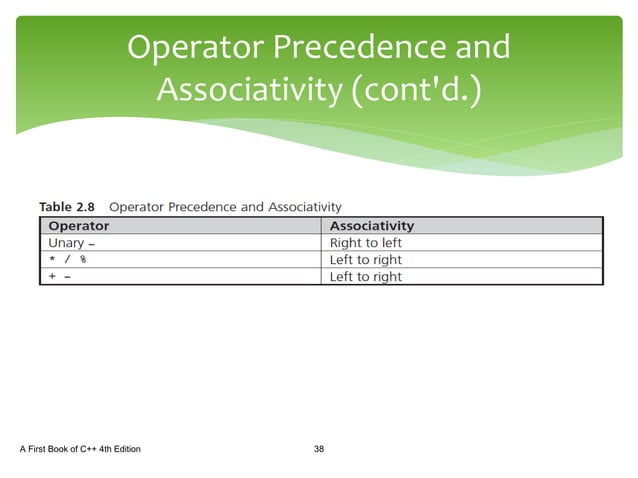 Operator Precedence and Associativity (cont'd.)

Table 2.8 Operator Precedence and Associativity

| Operator | Associativity |
|---|---|
| Unary – | Right to left |
| * / % | Left to right |
| + – | Left to right |

A First Book of C++ 4th Edition

38